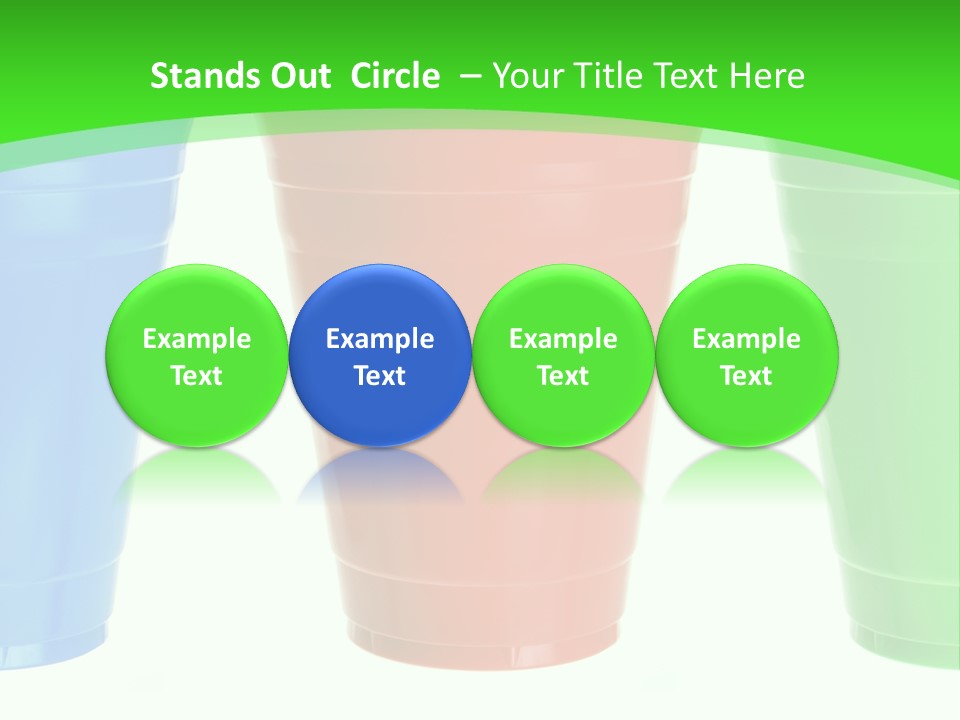 Stands Out Circle – Your Title Text Here

Example Text

Example Text

Example Text

Example Text